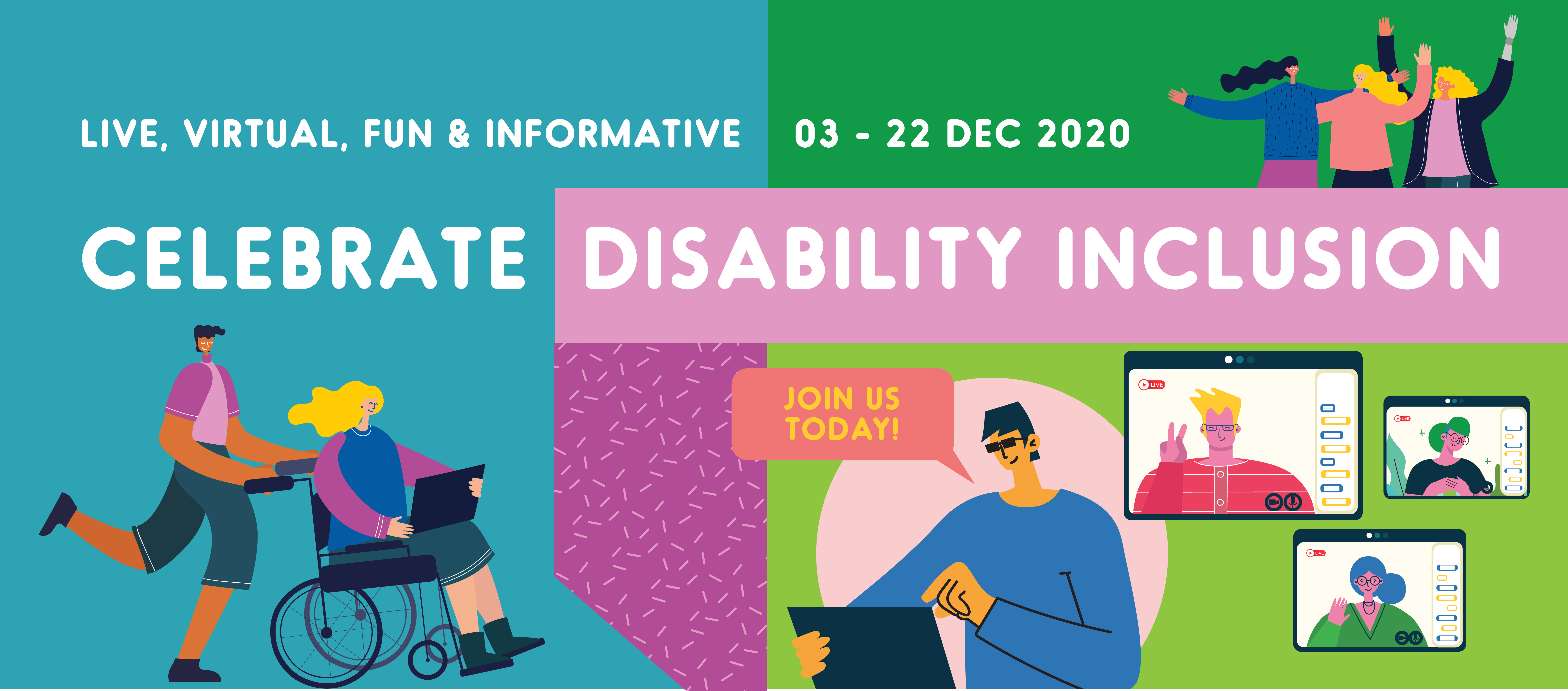 LIVE, VIRTUAL, FUN & INFORMATIVE

03 - 22 DEC 2020

CELEBRATE DISABILITY INCLUSION

JOIN US TODAY!

LIVE

LIVE

LIVE